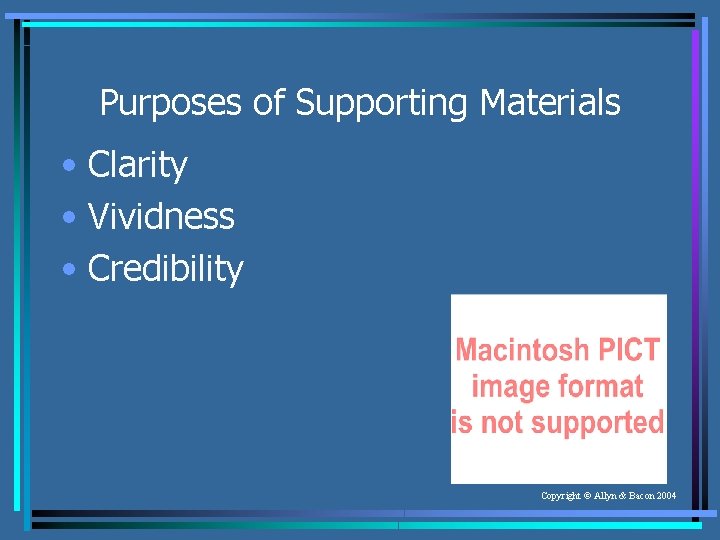 Purposes of Supporting Materials

• Clarity
• Vividness
• Credibility

Macintosh PICT image format is not supported

Copyright © Allyn & Bacon 2004